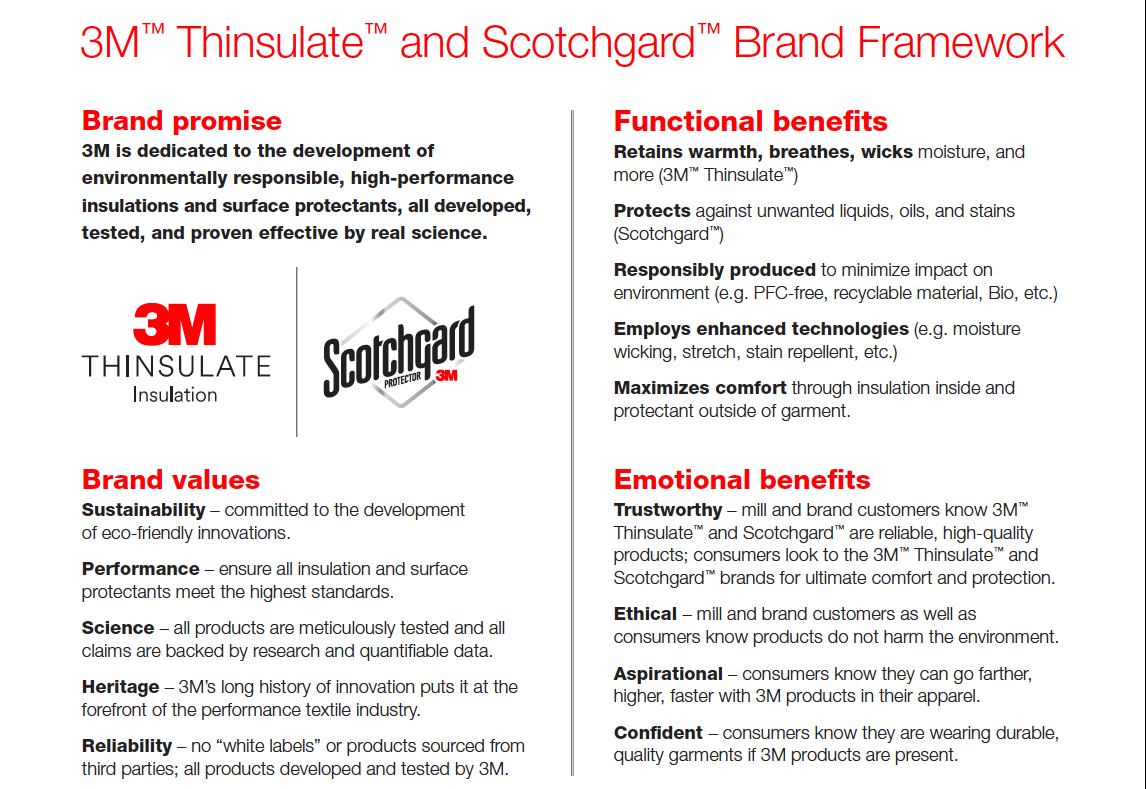 3M™ Thinsulate™ and Scotchgard™ Brand Framework

Brand promise

3M is dedicated to the development of environmentally responsible, high-performance insulations and surface protectants, all developed, tested, and proven effective by real science.

3M THINSULATE Insulation

Scotchgard PROTECTOR 3M

Brand values

Sustainability – committed to the development of eco-friendly innovations.

Performance – ensure all insulation and surface protectants meet the highest standards.

Science – all products are meticulously tested and all claims are backed by research and quantifiable data.

Heritage – 3M's long history of innovation puts it at the forefront of the performance textile industry.

Reliability – no "white labels" or products sourced from third parties; all products developed and tested by 3M.

Functional benefits

Retains warmth, breathes, wicks moisture, and more (3M™ Thinsulate™)

Protects against unwanted liquids, oils, and stains (Scotchgard™)

Responsibly produced to minimize impact on environment (e.g. PFC-free, recyclable material, Bio, etc.)

Employs enhanced technologies (e.g. moisture wicking, stretch, stain repellent, etc.)

Maximizes comfort through insulation inside and protectant outside of garment.

Emotional benefits

Trustworthy – mill and brand customers know 3M™ Thinsulate™ and Scotchgard™ are reliable, high-quality products; consumers look to the 3M™ Thinsulate™ and Scotchgard™ brands for ultimate comfort and protection.

Ethical – mill and brand customers as well as consumers know products do not harm the environment.

Aspirational – consumers know they can go farther, higher, faster with 3M products in their apparel.

Confident – consumers know they are wearing durable, quality garments if 3M products are present.